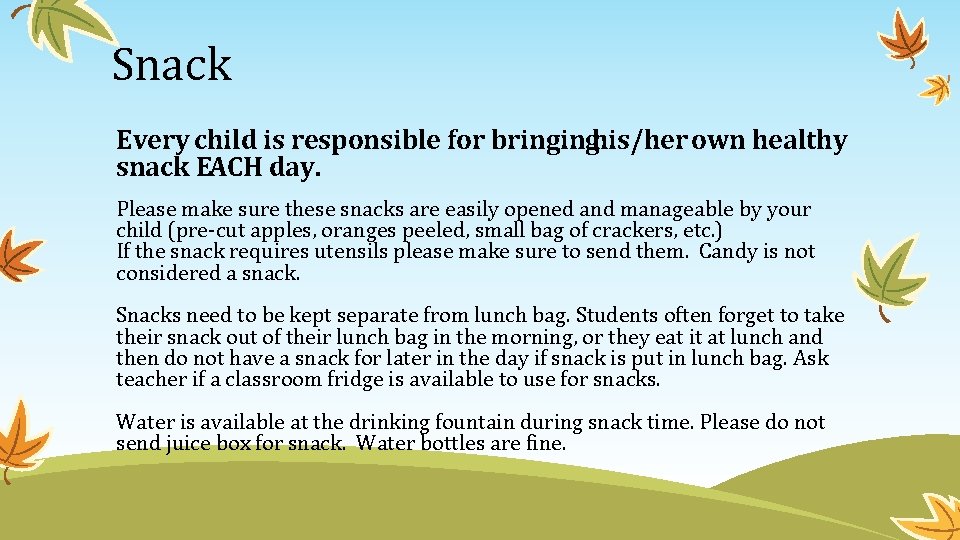 Snack

Every child is responsible for bringing his/her own healthy snack EACH day.

Please make sure these snacks are easily opened and manageable by your child (pre-cut apples, oranges peeled, small bag of crackers, etc.)
If the snack requires utensils please make sure to send them. Candy is not considered a snack.

Snacks need to be kept separate from lunch bag. Students often forget to take their snack out of their lunch bag in the morning, or they eat it at lunch and then do not have a snack for later in the day if snack is put in lunch bag. Ask teacher if a classroom fridge is available to use for snacks.

Water is available at the drinking fountain during snack time. Please do not send juice box for snack. Water bottles are fine.